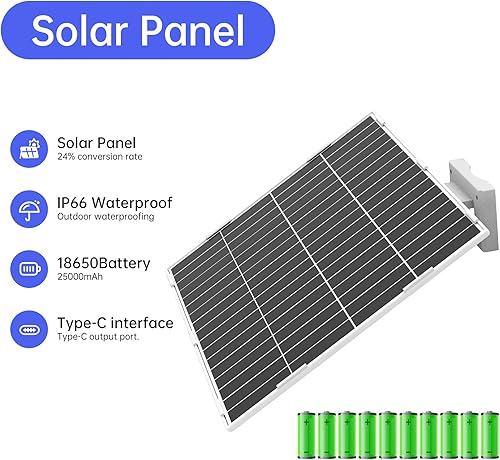 Solar Panel

Solar Panel
24% conversion rate

IP66 Waterproof
Outdoor waterproofing

18650Battery
25000mAh

Type-C interface
Type-C output port.